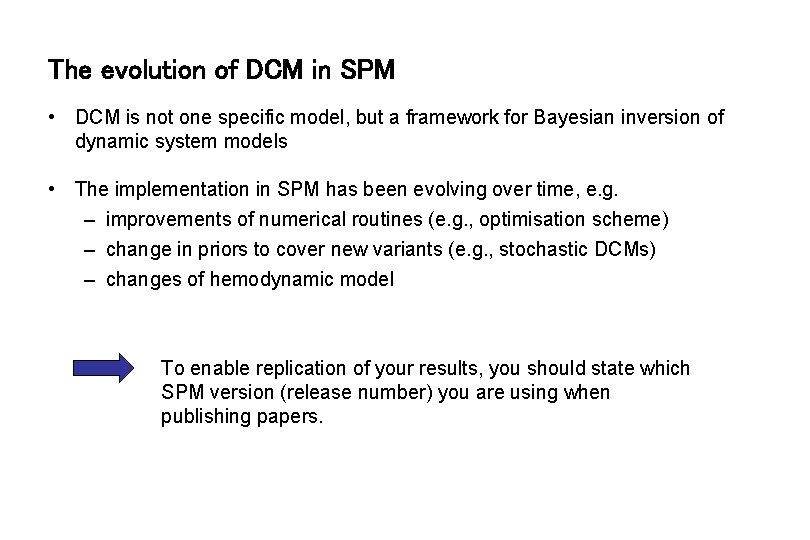 The evolution of DCM in SPM

• DCM is not one specific model, but a framework for Bayesian inversion of dynamic system models

• The implementation in SPM has been evolving over time, e.g.
– improvements of numerical routines (e.g., optimisation scheme)
– change in priors to cover new variants (e.g., stochastic DCMs)
– changes of hemodynamic model

To enable replication of your results, you should state which SPM version (release number) you are using when publishing papers.